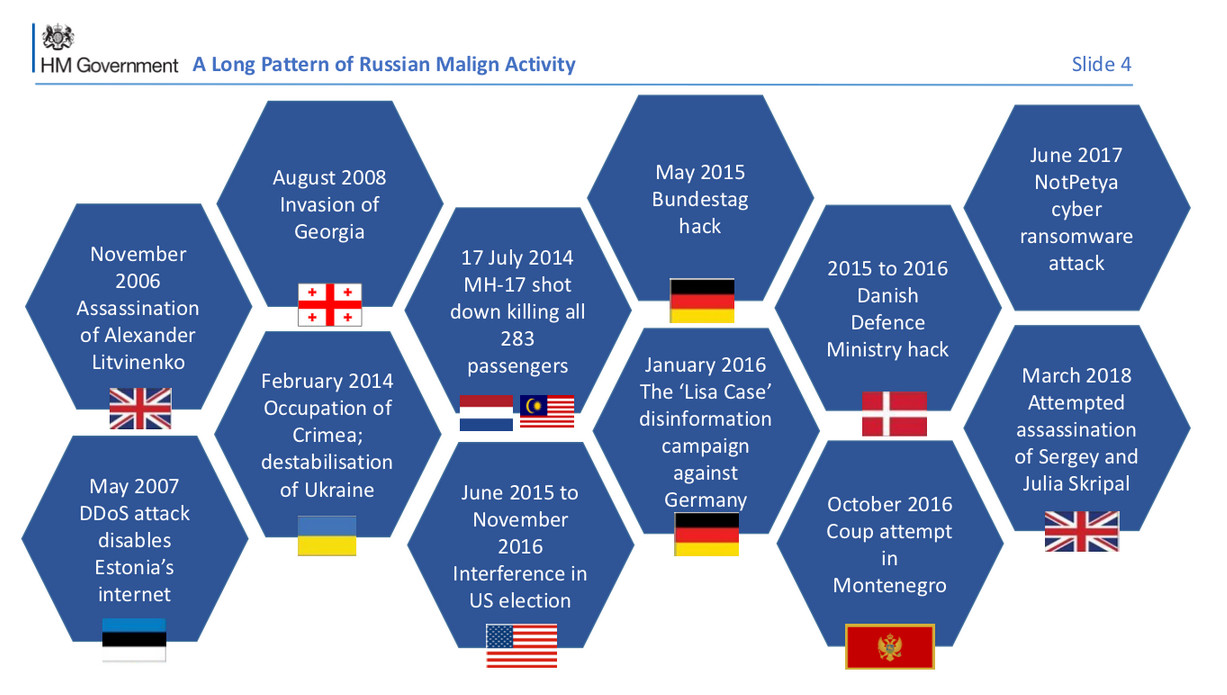 HM Government A Long Pattern of Russian Malign Activity

Slide 4

November 2006 Assassination of Alexander Litvinenko

May 2007 DDoS attack disables Estonia's internet

August 2008 Invasion of Georgia

February 2014 Occupation of Crimea; destabilisation of Ukraine

17 July 2014 MH-17 shot down killing all 283 passengers

June 2015 to November 2016 Interference in US election

May 2015 Bundestag hack

January 2016 The 'Lisa Case' disinformation campaign against Germany

2015 to 2016 Danish Defence Ministry hack

October 2016 Coup attempt in Montenegro

June 2017 NotPetya cyber ransomware attack

March 2018 Attempted assassination of Sergey and Julia Skripal